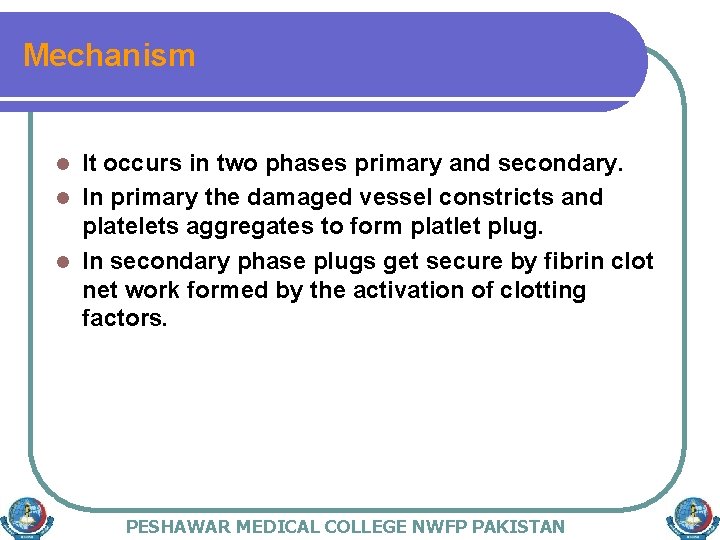 Mechanism

- It occurs in two phases primary and secondary.
- In primary the damaged vessel constricts and platelets aggregates to form platlet plug.
- In secondary phase plugs get secure by fibrin clot net work formed by the activation of clotting factors.

PESHAWAR MEDICAL COLLEGE NWFP PAKISTAN